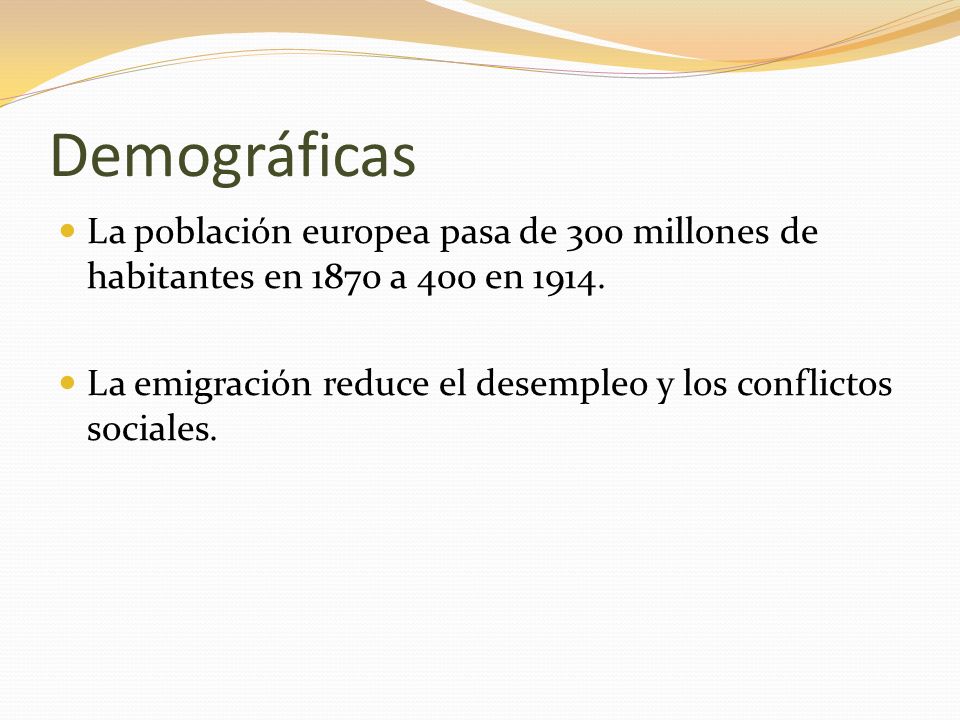 Demográficas

La población europea pasa de 300 millones de habitantes en 1870 a 400 en 1914.

La emigración reduce el desempleo y los conflictos sociales.